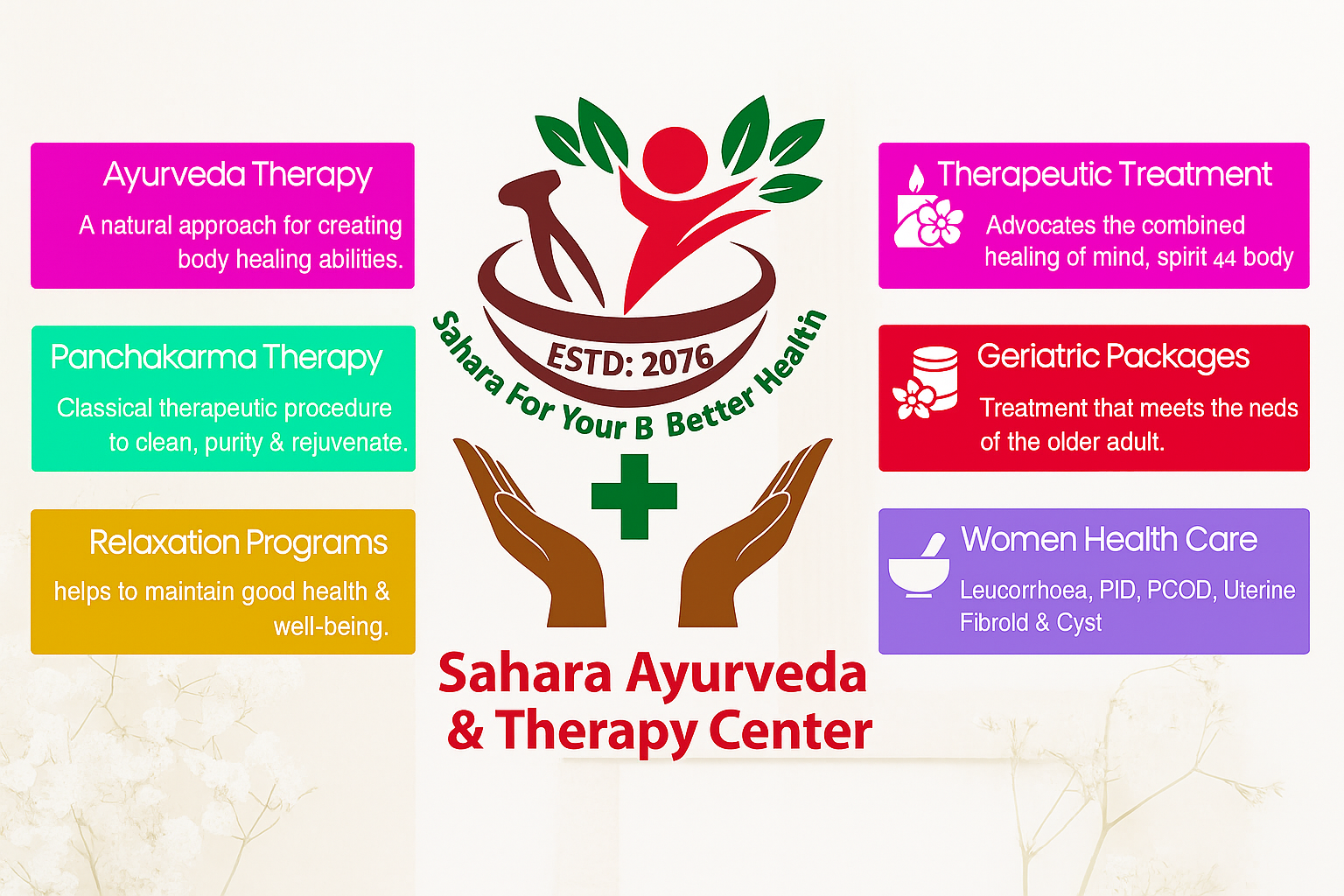 Ayurveda Therapy

A natural approach for creating body healing abilities.

Panchakarma Therapy

Classical therapeutic procedure to clean, purity & rejuvenate.

Relaxation Programs

helps to maintain good health & well-being.

ESTD: 2076

Sahara For Your B Better Health

Sahara Ayurveda & Therapy Center

Therapeutic Treatment

Advocates the combined healing of mind, spirit 44 body

Geriatric Packages

Treatment that meets the neds of the older adult.

Women Health Care

Leucorrhoea, PID, PCOD, Uterine Fibrold & Cyst